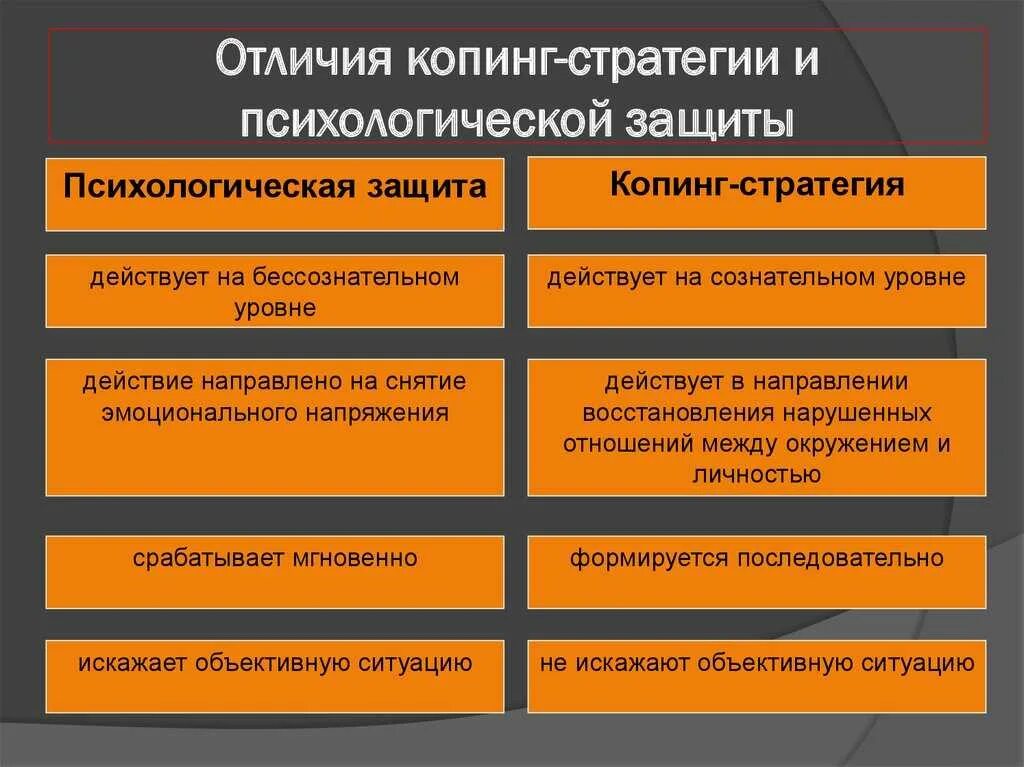 Отличия копинг-стратегии и психологической защиты

| Психологическая защита | Копинг-стратегия |
|---|---|
| действует на бессознательном уровне | действует на сознательном уровне |
| действие направлено на снятие эмоционального напряжения | действует в направлении восстановления нарушенных отношений между окружением и личностью |
| срабатывает мгновенно | формируется последовательно |
| искажает объективную ситуацию | не искажают объективную ситуацию |